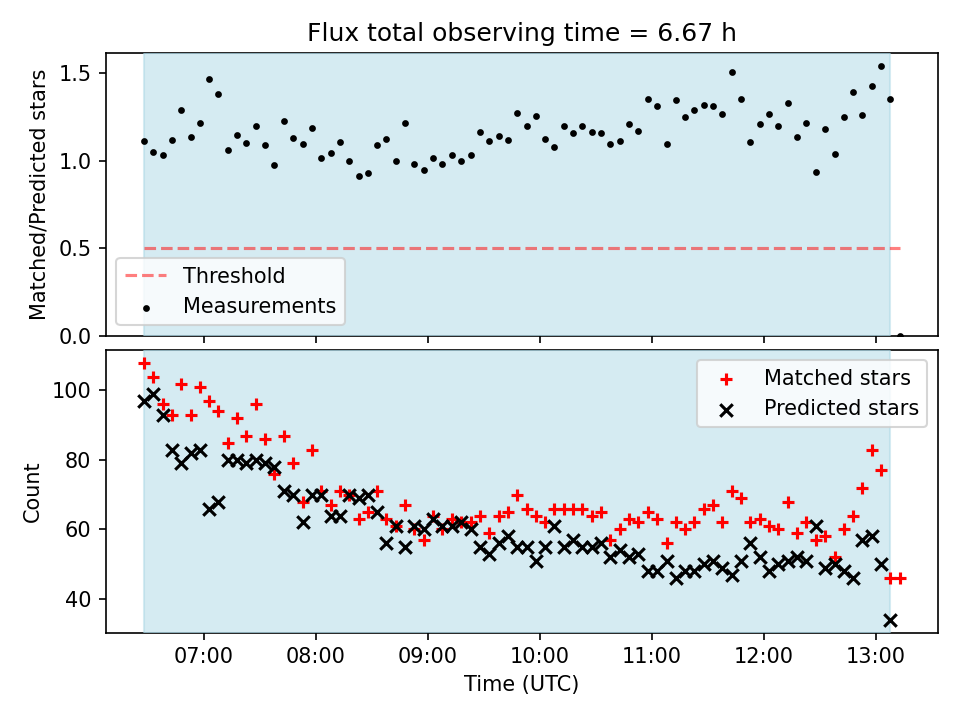 Flux total observing time = 6.67 h

Matched/Predicted stars

1.5
1.0
0.5
0.0

Threshold
Measurements

Count

100
80
60
40

Matched stars
Predicted stars

07:00
08:00
09:00
10:00
11:00
12:00
13:00

Time (UTC)